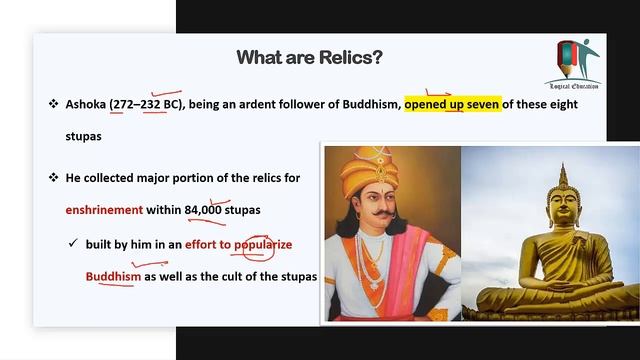 What are Relics?

Logical Education

❖ Ashoka (272–232 BC), being an ardent follower of Buddhism, opened up seven of these eight stupas

❖ He collected major portion of the relics for enshrinement within 84,000 stupas

✓ built by him in an effort to popularize Buddhism as well as the cult of the stupas